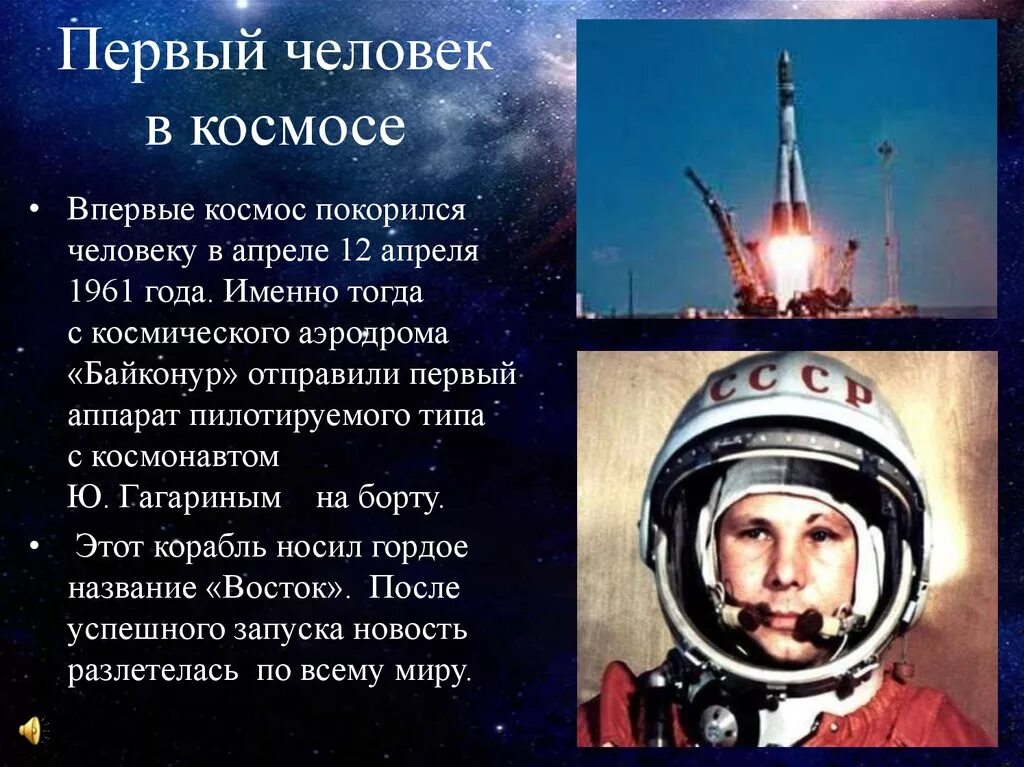 Первый человек в космосе

• Впервые космос покорился человеку в апреле 12 апреля 1961 года. Именно тогда с космического аэродрома «Байконур» отправили первый аппарат пилотируемого типа с космонавтом Ю. Гагариным на борту.

• Этот корабль носил гордое название «Восток». После успешного запуска новость разлетелась по всему миру.

СССР